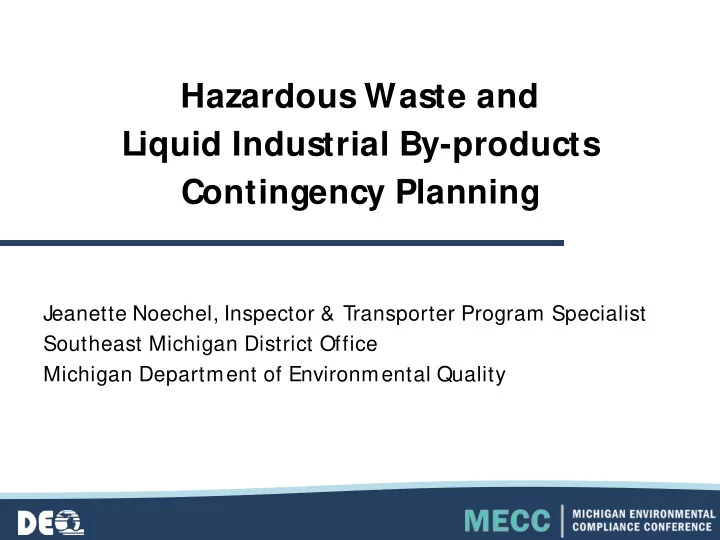 Hazardous Waste and
Liquid Industrial By-products
Contingency Planning

Jeanette Noechel, Inspector & Transporter Program Specialist
Southeast Michigan District Office
Michigan Department of Environmental Quality

DEQ

MECC | MICHIGAN ENVIRONMENTAL COMPLIANCE CONFERENCE